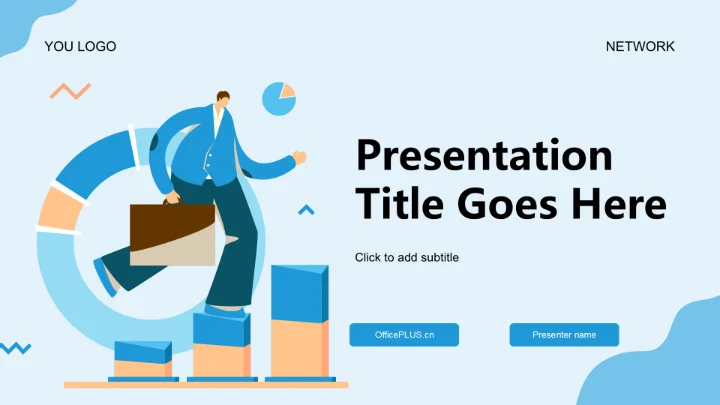 YOU LOGO

NETWORK

Presentation Title Goes Here

Click to add subtitle

OfficePLUS.cn

Presenter name